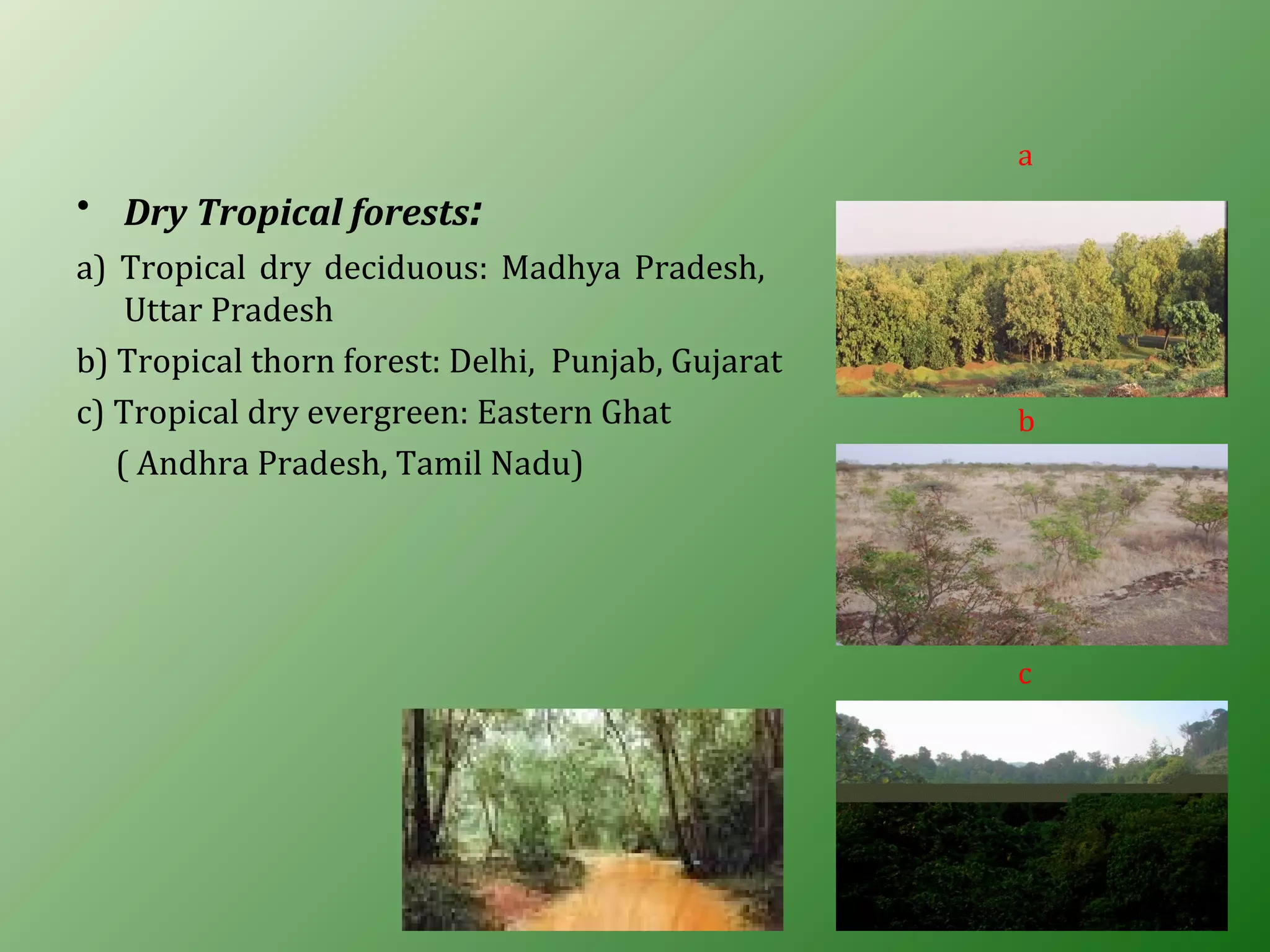 • Dry Tropical forests:

a) Tropical dry deciduous: Madhya Pradesh, Uttar Pradesh

b) Tropical thorn forest: Delhi, Punjab, Gujarat

c) Tropical dry evergreen: Eastern Ghat ( Andhra Pradesh, Tamil Nadu)

a

b

c